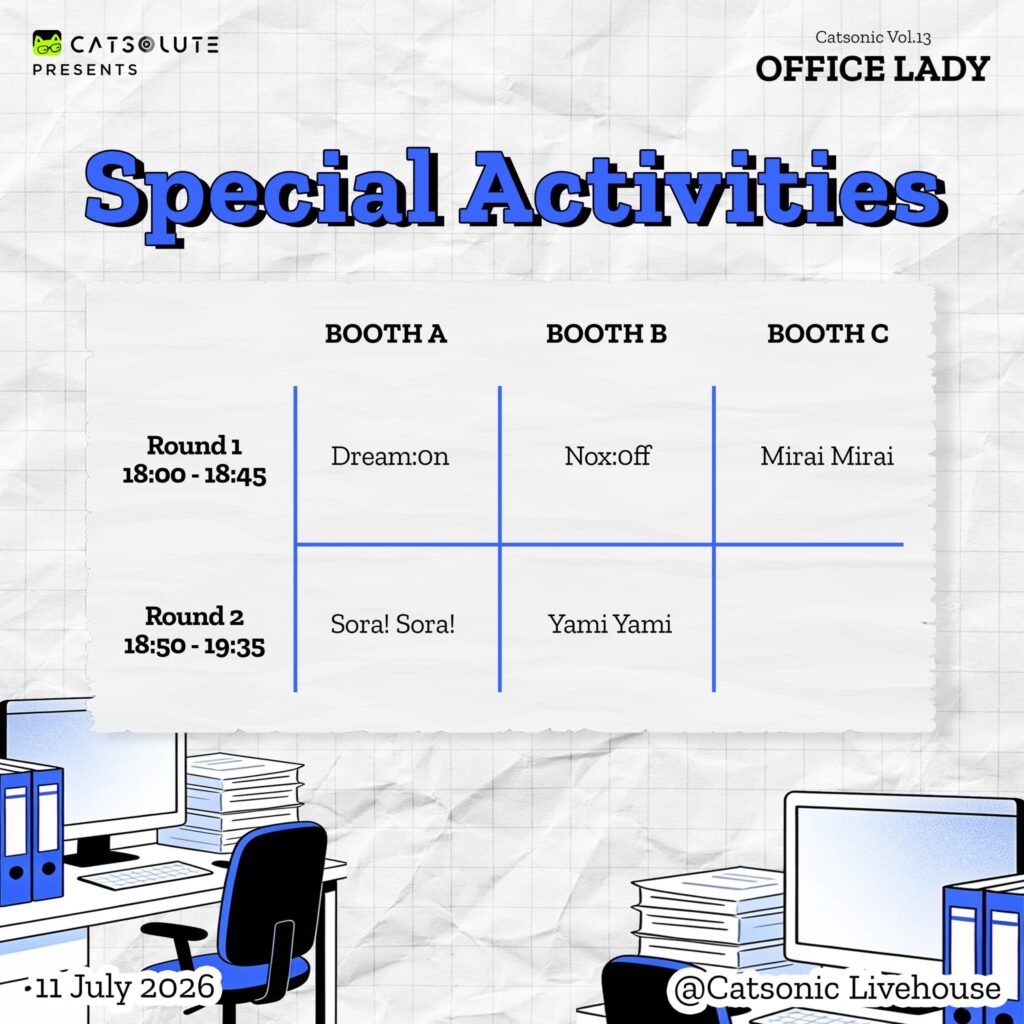 CATSOLUTE PRESENTS

Catsonic Vol.13
OFFICE LADY

Special Activities

| | BOOTH A | BOOTH B | BOOTH C |
|---|---|---|---|
| Round 1 18:00 - 18:45 | Dream:On | Nox:Off | Mirai Mirai |
| Round 2 18:50 - 19:35 | Sora! Sora! | Yami Yami | |

11 July 2026

@Catsonic Livehouse